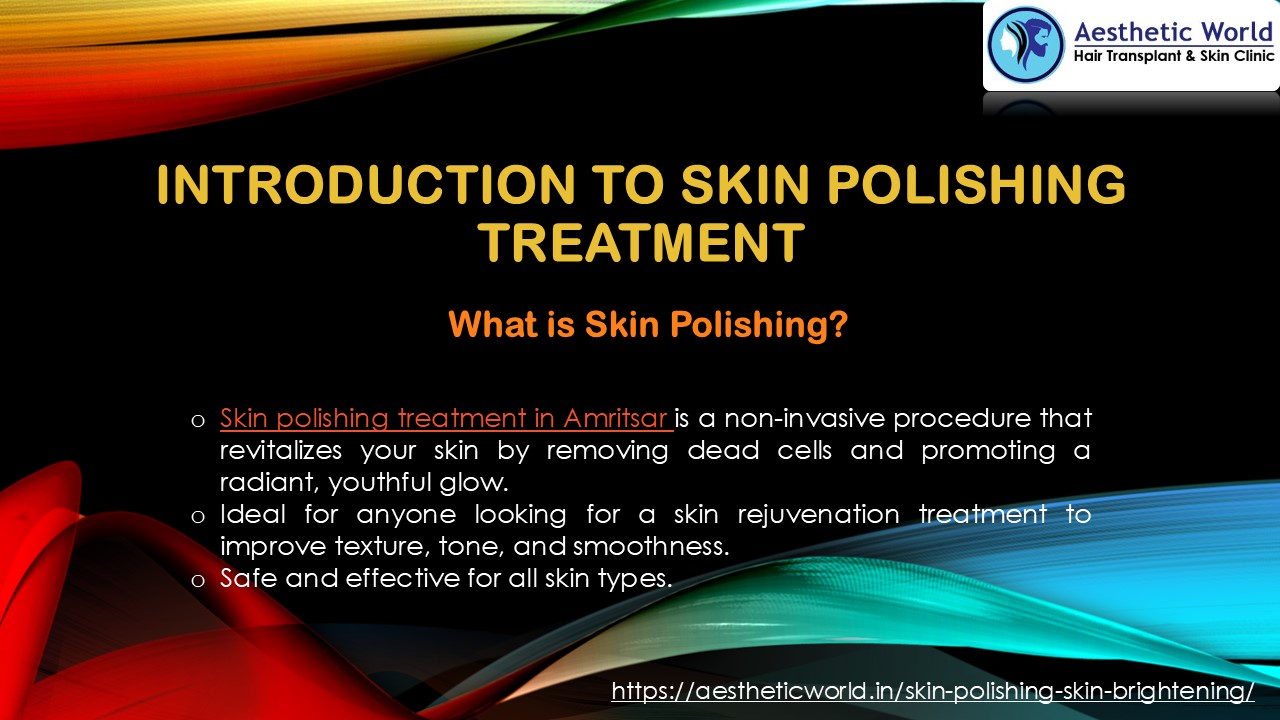 Aesthetic World
Hair Transplant & Skin Clinic

INTRODUCTION TO SKIN POLISHING TREATMENT

What is Skin Polishing?

o Skin polishing treatment in Amritsar is a non-invasive procedure that revitalizes your skin by removing dead cells and promoting a radiant, youthful glow.
o Ideal for anyone looking for a skin rejuvenation treatment to improve texture, tone, and smoothness.
o Safe and effective for all skin types.

https://aestheticworld.in/skin-polishing-skin-brightening/